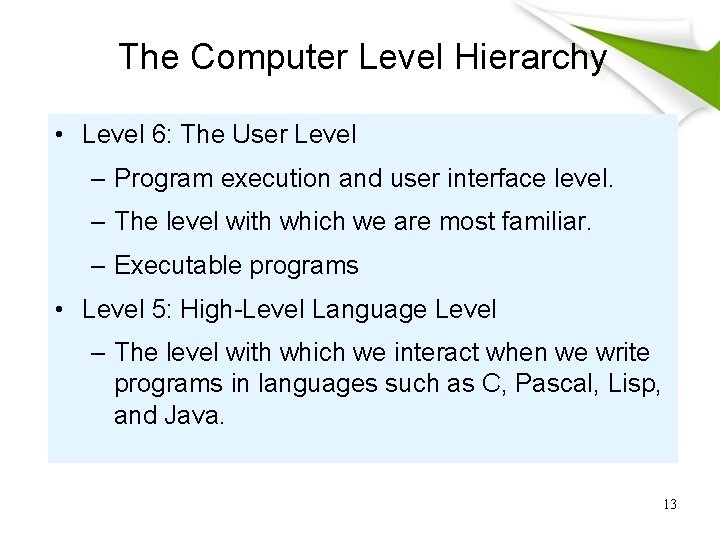 The Computer Level Hierarchy

• Level 6: The User Level
– Program execution and user interface level.
– The level with which we are most familiar.
– Executable programs

• Level 5: High-Level Language Level
– The level with which we interact when we write programs in languages such as C, Pascal, Lisp, and Java.

13